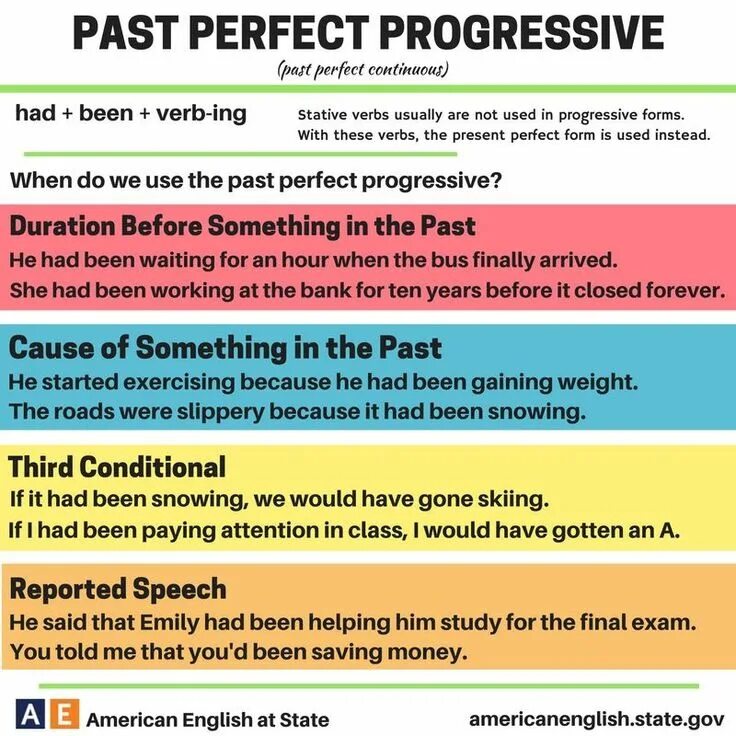 PAST PERFECT PROGRESSIVE
(past perfect continuous)

had + been + verb-ing

Stative verbs usually are not used in progressive forms. With these verbs, the present perfect form is used instead.

When do we use the past perfect progressive?

Duration Before Something in the Past
He had been waiting for an hour when the bus finally arrived.
She had been working at the bank for ten years before it closed forever.

Cause of Something in the Past
He started exercising because he had been gaining weight.
The roads were slippery because it had been snowing.

Third Conditional
If it had been snowing, we would have gone skiing.
If I had been paying attention in class, I would have gotten an A.

Reported Speech
He said that Emily had been helping him study for the final exam.
You told me that you'd been saving money.

AE American English at State
americanenglish.state.gov